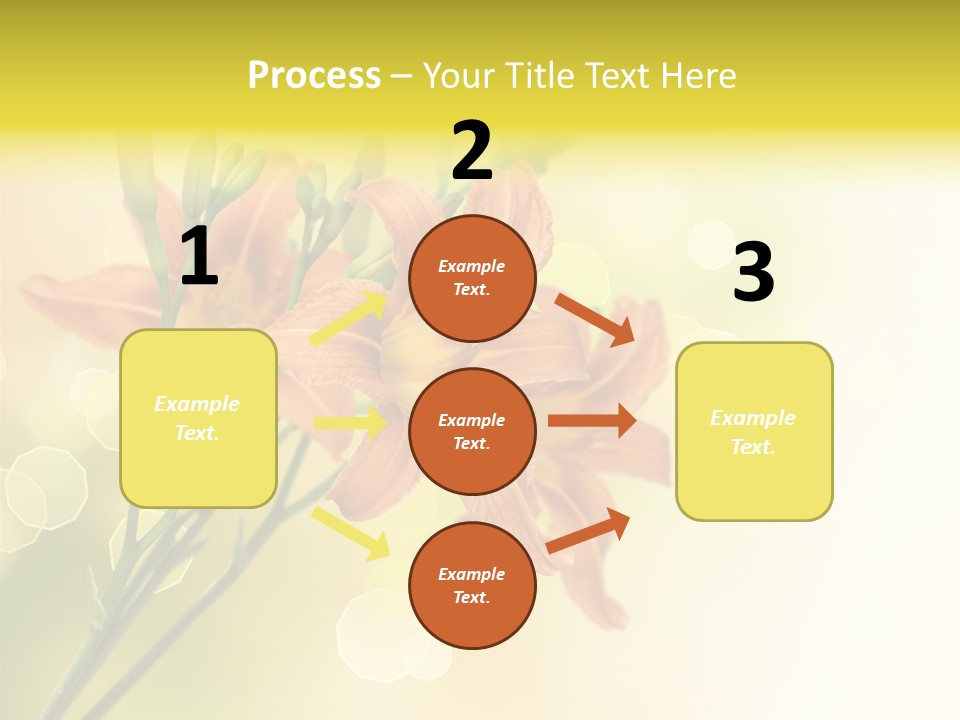 Process – Your Title Text Here

1

Example Text.

2

Example Text.

Example Text.

Example Text.

3

Example Text.